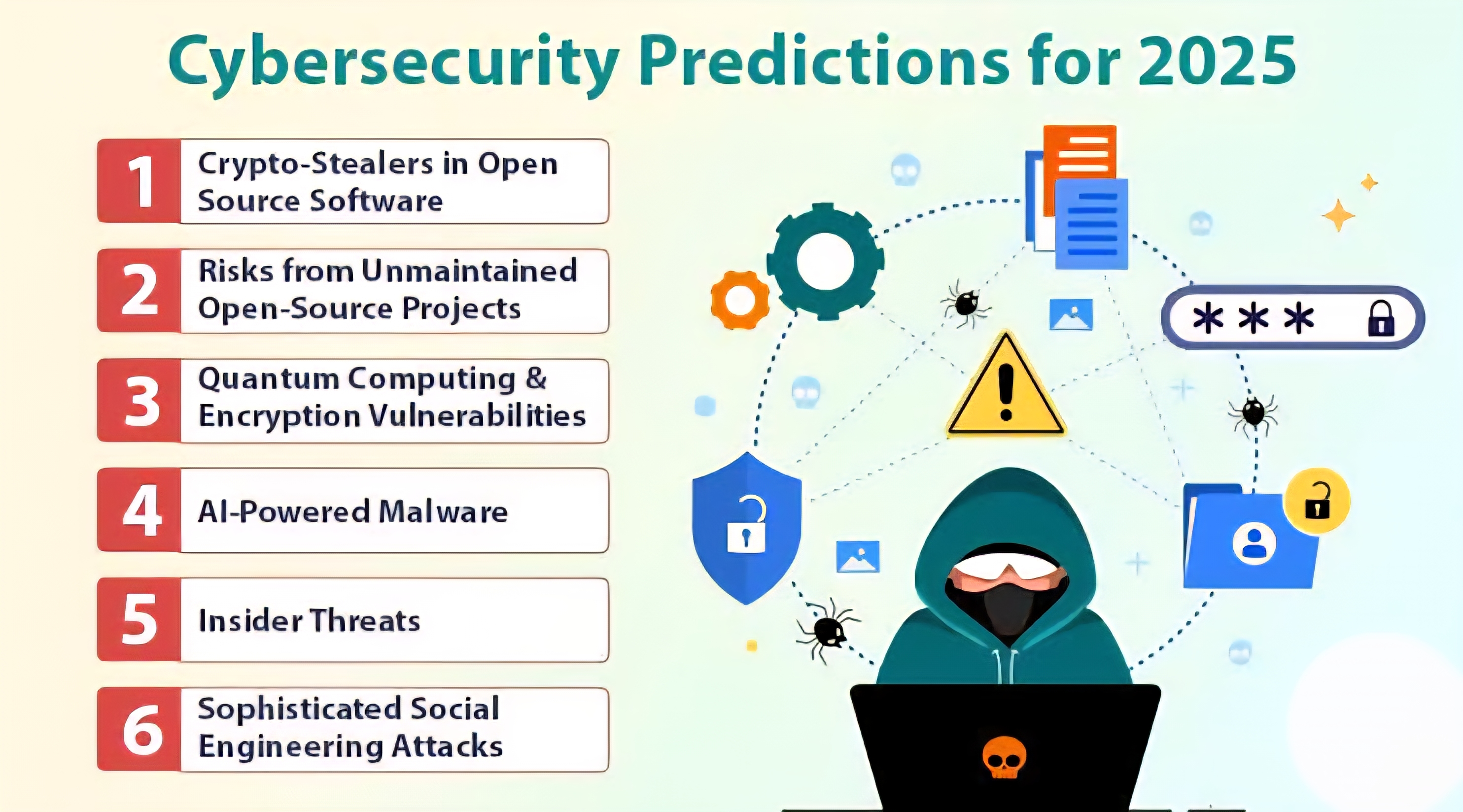 Cybersecurity Predictions for 2025

1 Crypto-Stealers in Open Source Software

2 Risks from Unmaintained Open-Source Projects

3 Quantum Computing & Encryption Vulnerabilities

4 AI-Powered Malware

5 Insider Threats

6 Sophisticated Social Engineering Attacks

***